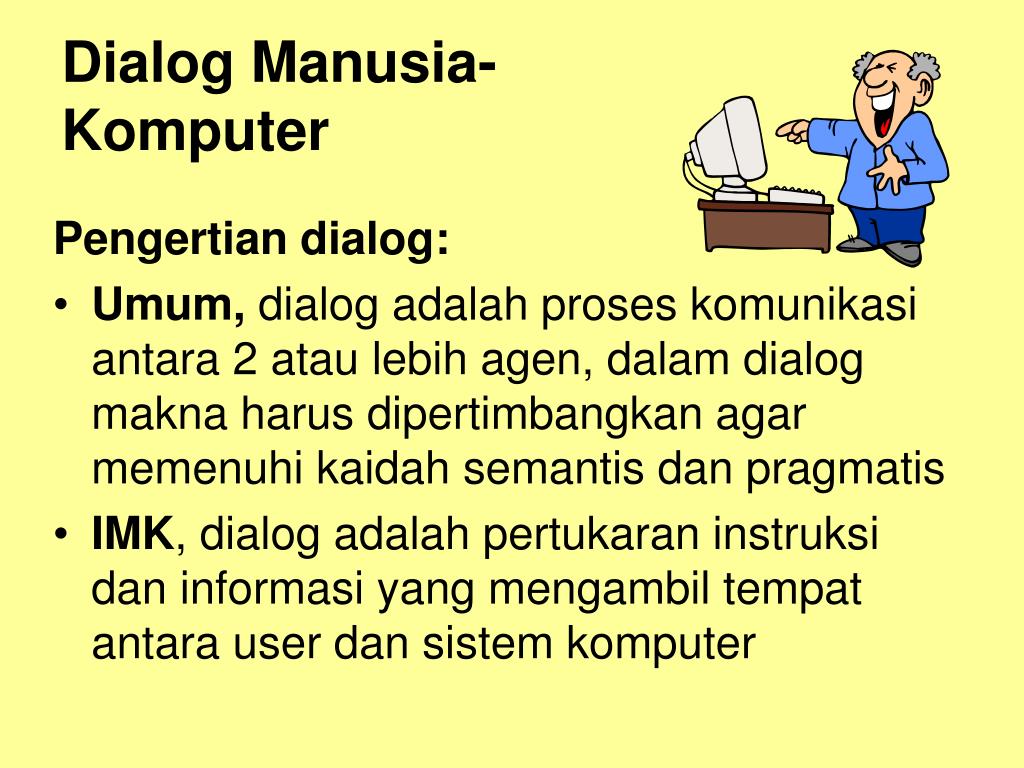 Dialog Manusia-Komputer

Pengertian dialog:

• Umum, dialog adalah proses komunikasi antara 2 atau lebih agen, dalam dialog makna harus dipertimbangkan agar memenuhi kaidah semantis dan pragmatis
• IMK, dialog adalah pertukaran instruksi dan informasi yang mengambil tempat antara user dan sistem komputer